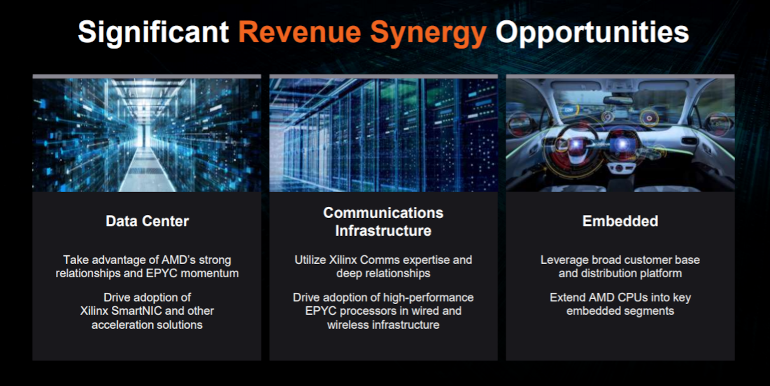 Significant Revenue Synergy Opportunities

Data Center

Take advantage of AMD's strong relationships and EPYC momentum

Drive adoption of Xilinx SmartNIC and other acceleration solutions

Communications Infrastructure

Utilize Xilinx Comms expertise and deep relationships

Drive adoption of high-performance EPYC processors in wired and wireless infrastructure

Embedded

Leverage broad customer base and distribution platform

Extend AMD CPUs into key embedded segments